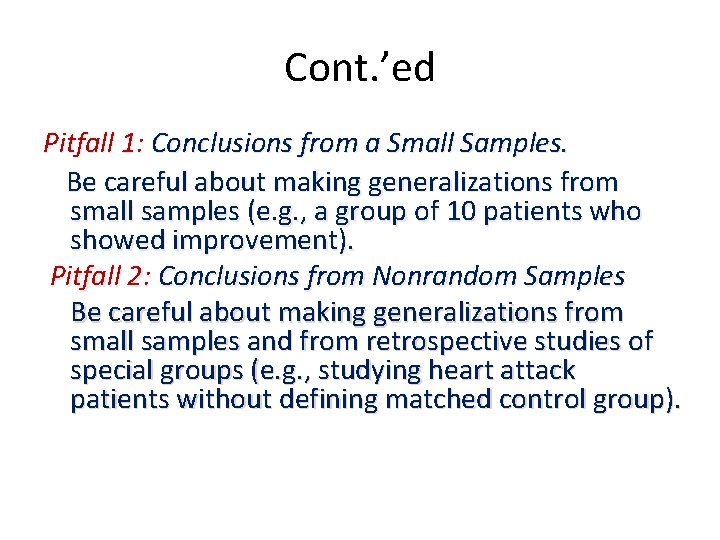 Cont.'ed

Pitfall 1: Conclusions from a Small Samples.

Be careful about making generalizations from small samples (e.g., a group of 10 patients who showed improvement).

Pitfall 2: Conclusions from Nonrandom Samples

Be careful about making generalizations from small samples and from retrospective studies of special groups (e.g., studying heart attack patients without defining matched control group).